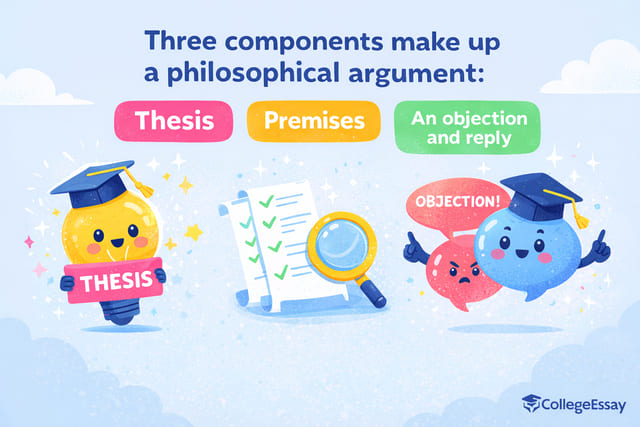 Three components make up a philosophical argument:

Thesis

Premises

An objection and reply

THESIS

OBJECTION!

CollegeEssay